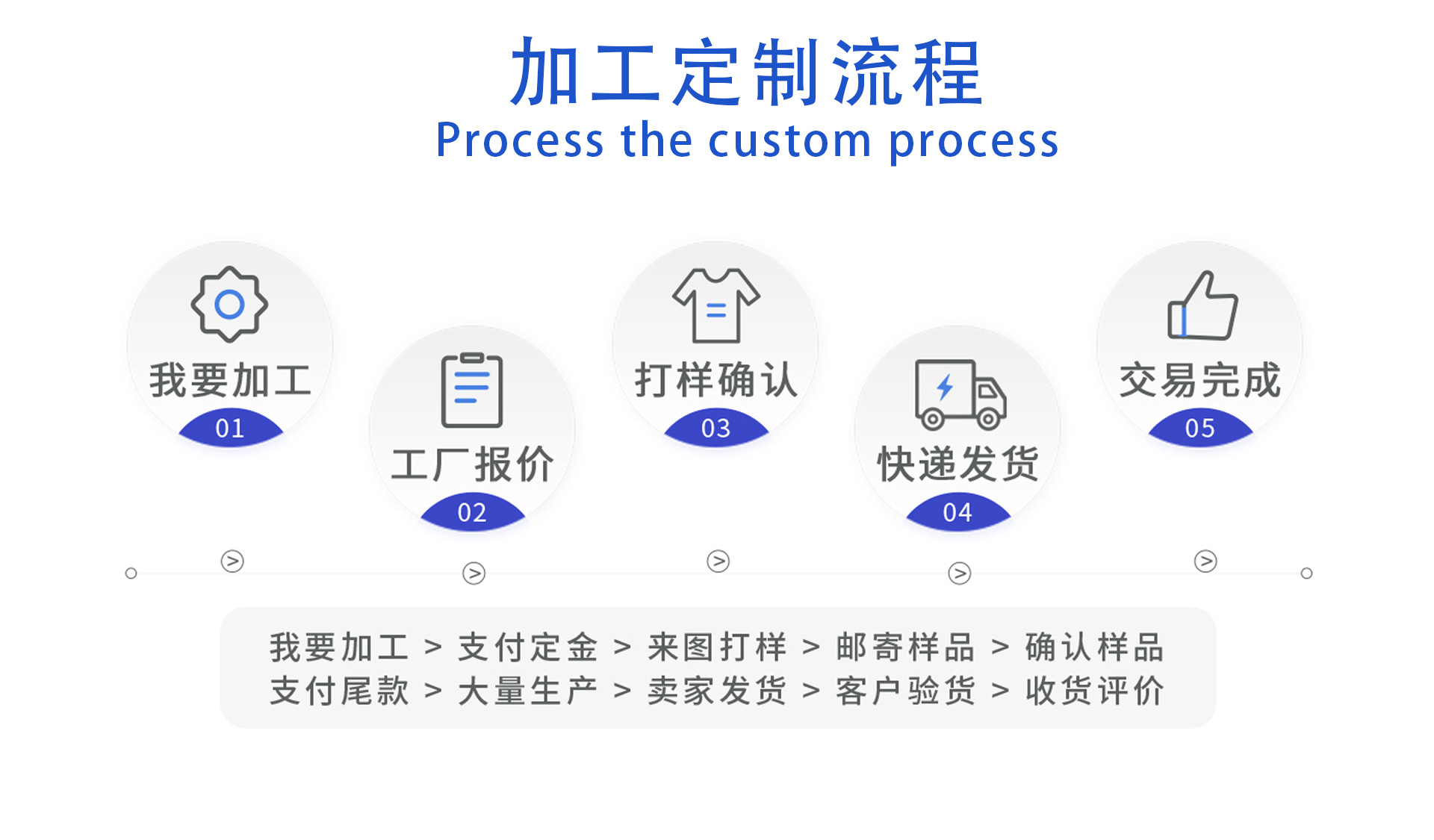 加工定制流程
Process the custom process

我要加工
01

工厂报价
02

打样确认
03

快递发货
04

交易完成
05

我要加工 > 支付定金 > 来图打样 > 邮寄样品 > 确认样品
支付尾款 > 大量生产 > 卖家发货 > 客户验货 > 收货评价